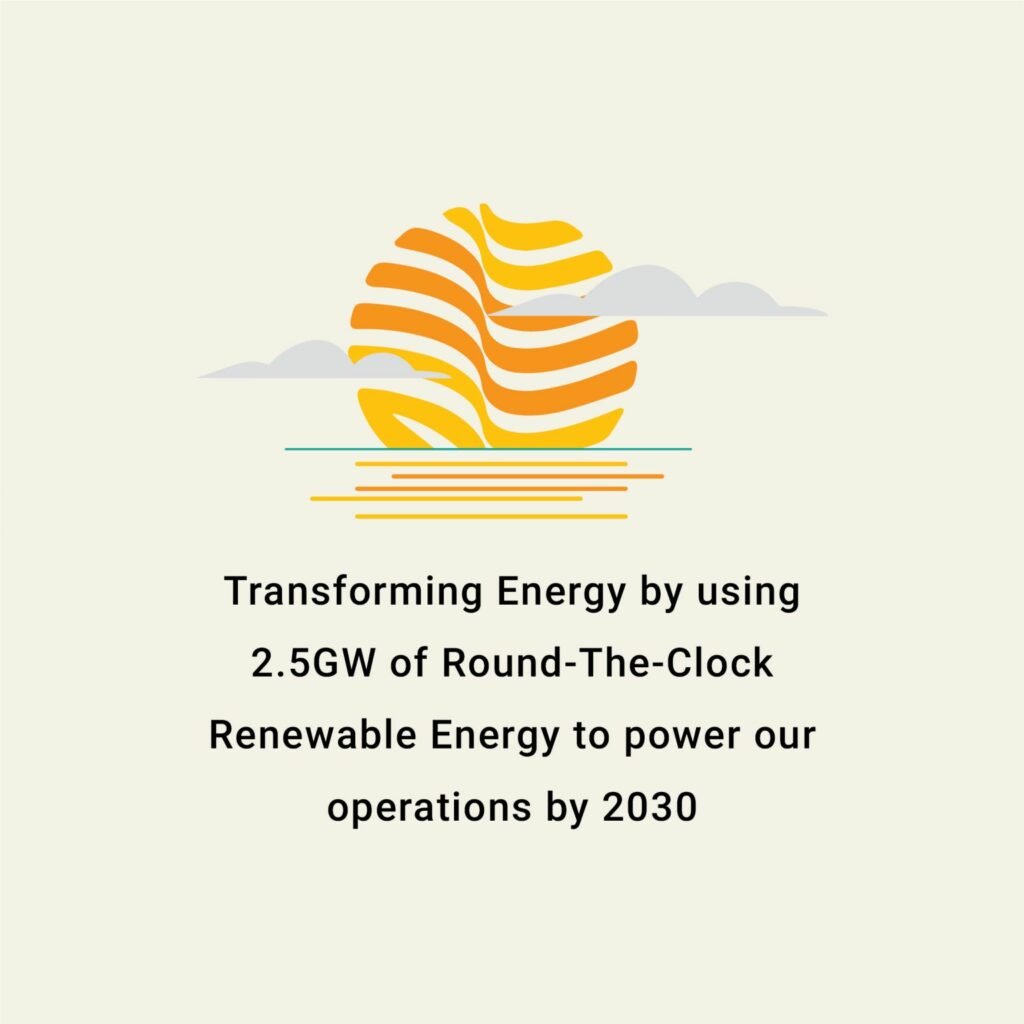 Transforming Energy by using 2.5GW of Round-The-Clock Renewable Energy to power our operations by 2030